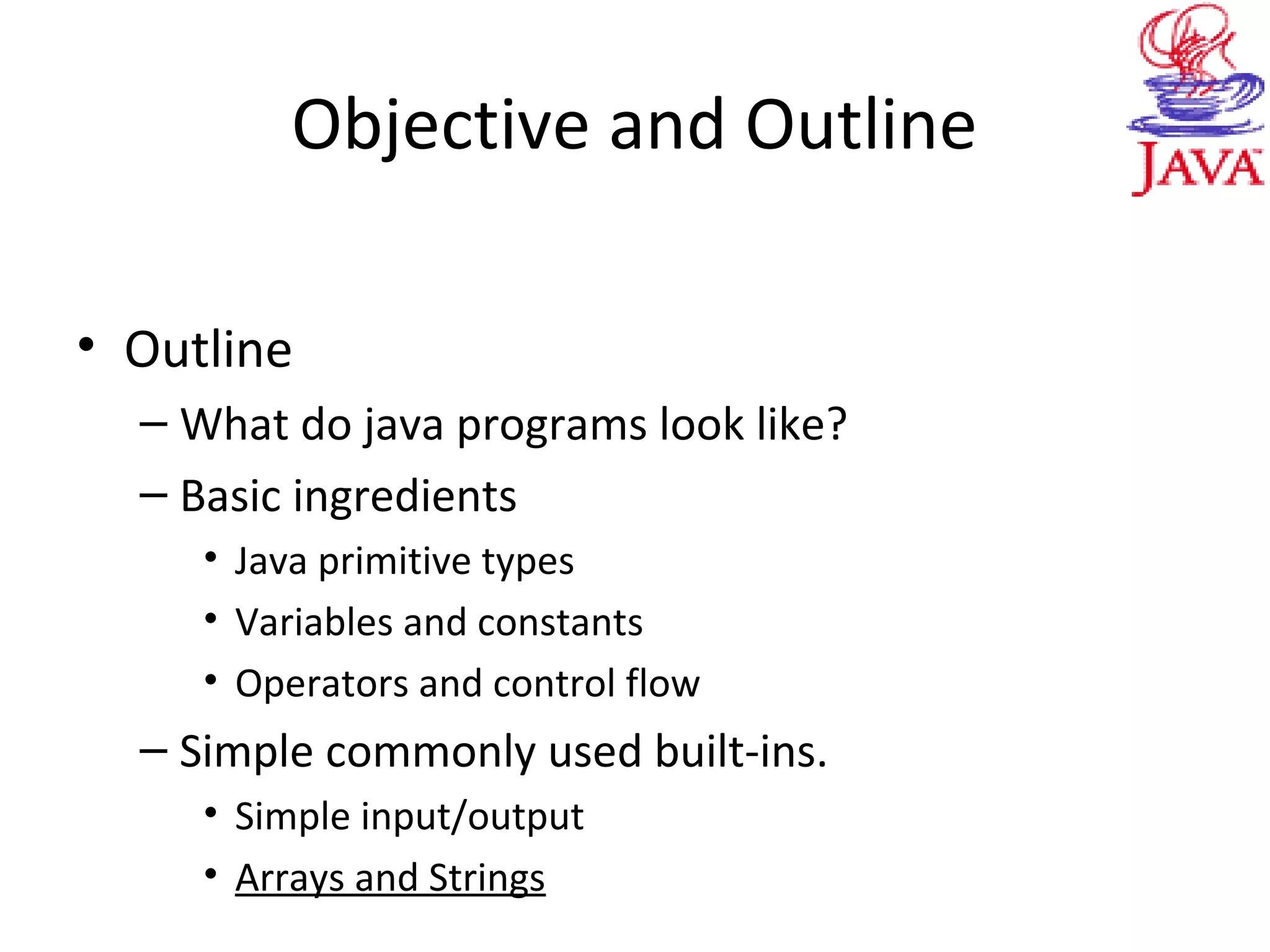 Objective and Outline

JAVA

• Outline
– What do java programs look like?
– Basic ingredients
• Java primitive types
• Variables and constants
• Operators and control flow
– Simple commonly used built-ins.
• Simple input/output
• Arrays and Strings